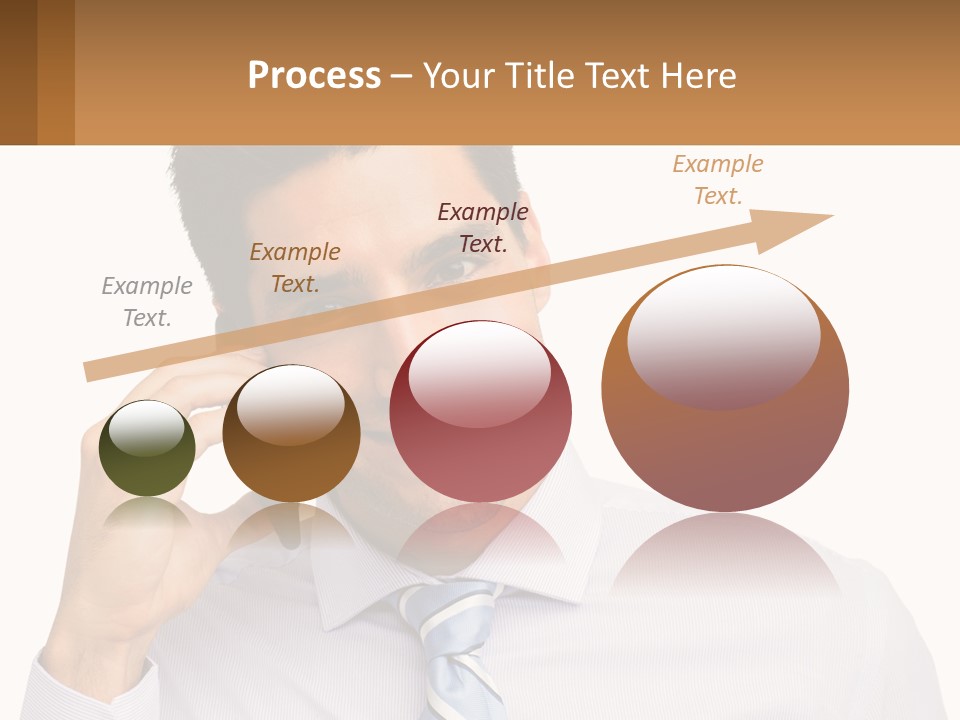 Process – Your Title Text Here

Example Text.

Example Text.

Example Text.

Example Text.